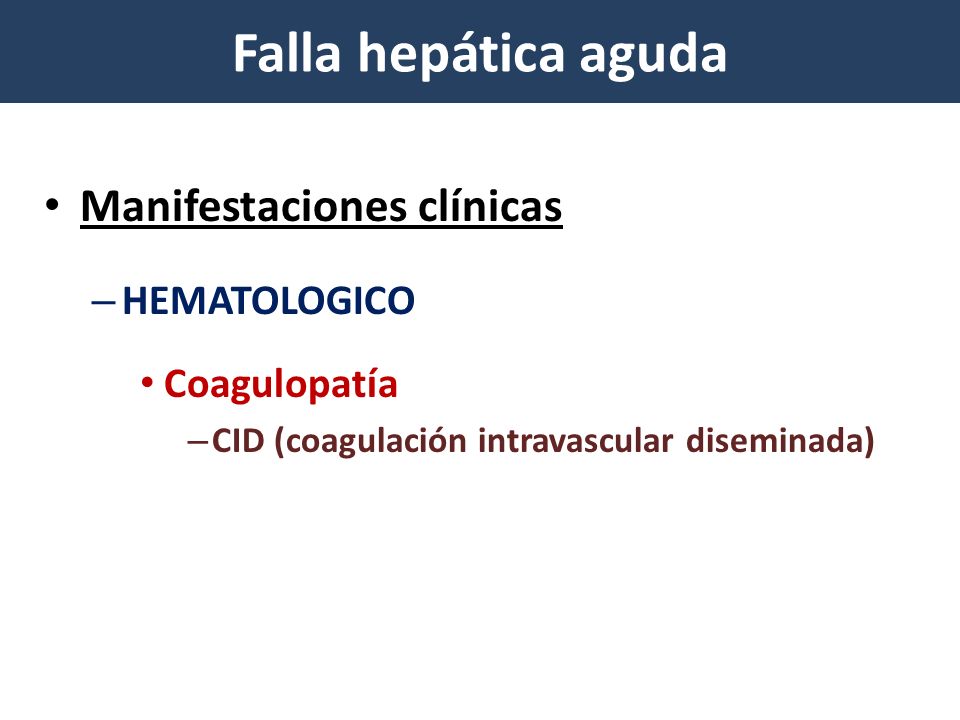 Falla hepática aguda

• Manifestaciones clínicas

– HEMATOLOGICO

• Coagulopatía

– CID (coagulación intravascular diseminada)